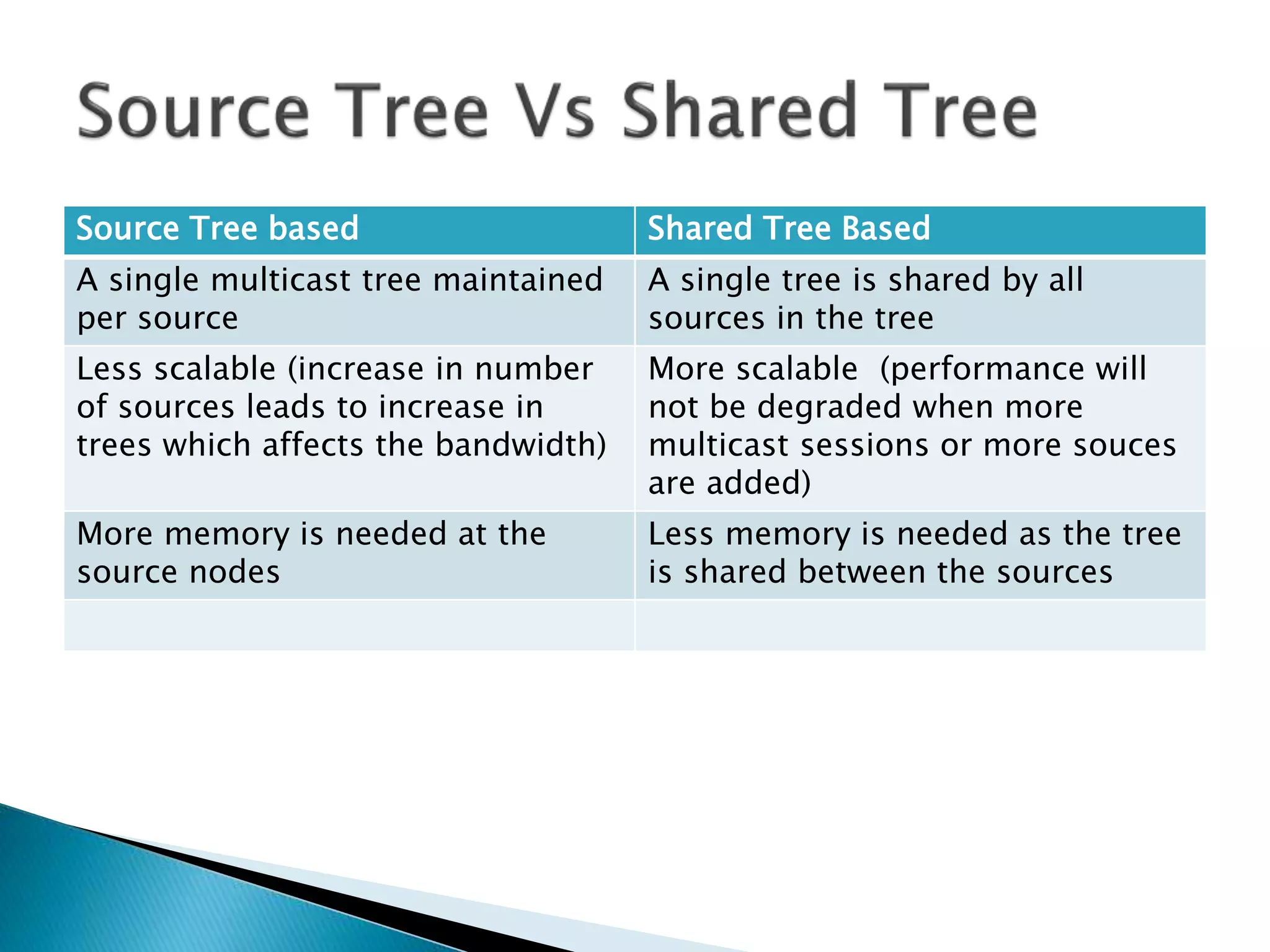 Source Tree Vs Shared Tree

| Source Tree based | Shared Tree Based |
|---|---|
| A single multicast tree maintained per source | A single tree is shared by all sources in the tree |
| Less scalable (increase in number of sources leads to increase in trees which affects the bandwidth) | More scalable (performance will not be degraded when more multicast sessions or more souces are added) |
| More memory is needed at the source nodes | Less memory is needed as the tree is shared between the sources |
| | |